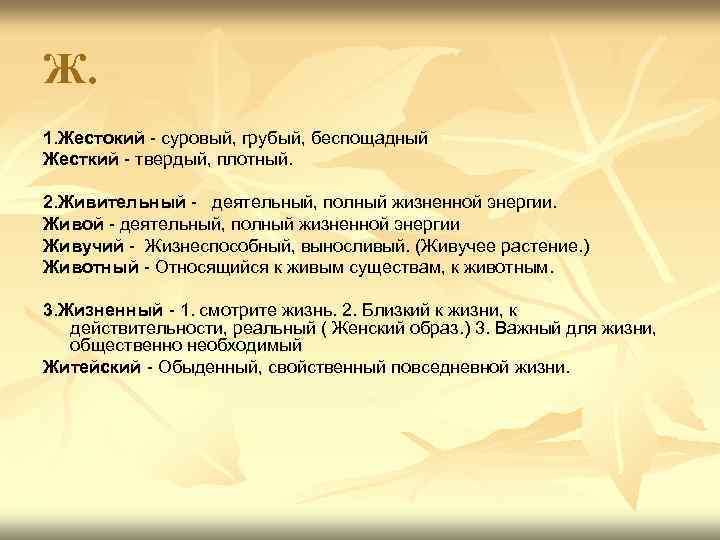 Ж.

1.Жестокий - суровый, грубый, беспощадный
Жесткий - твердый, плотный.

2.Живительный - деятельный, полный жизненной энергии.
Живой - деятельный, полный жизненной энергии
Живучий - Жизнеспособный, выносливый. (Живучее растение.)
Животный - Относящийся к живым существам, к животным.

3.Жизненный - 1. смотрите жизнь. 2. Близкий к жизни, к действительности, реальный ( Женский образ.) 3. Важный для жизни, общественно необходимый
Житейский - Обыденный, свойственный повседневной жизни.